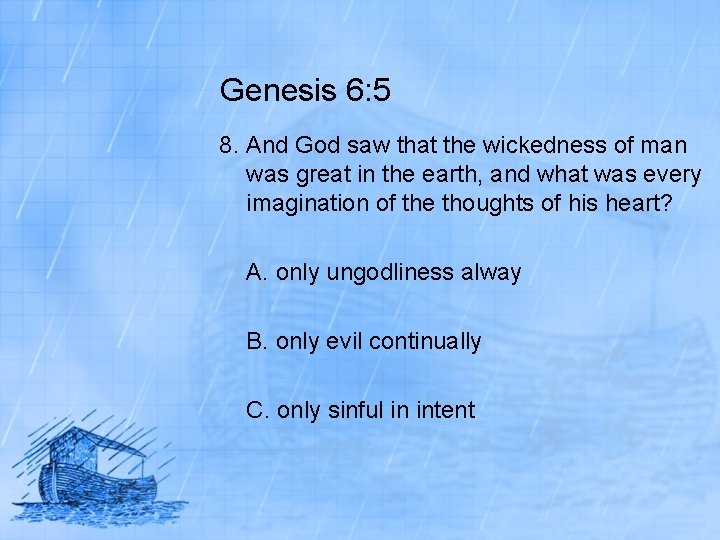 Genesis 6:5

8. And God saw that the wickedness of man was great in the earth, and what was every imagination of the thoughts of his heart?

A. only ungodliness alway

B. only evil continually

C. only sinful in intent